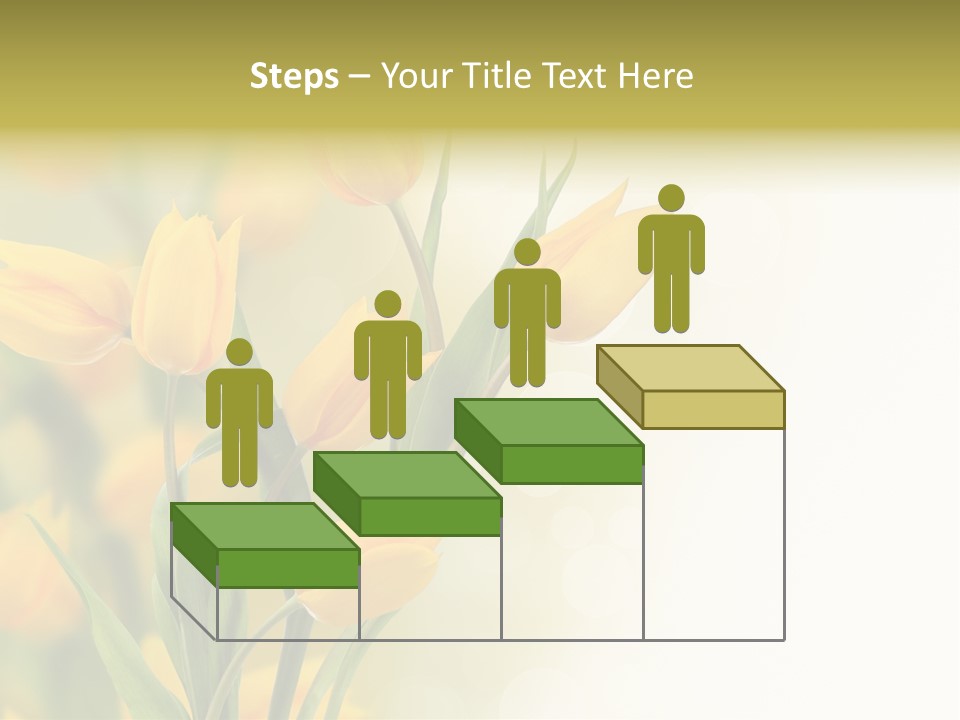 Steps – Your Title Text Here